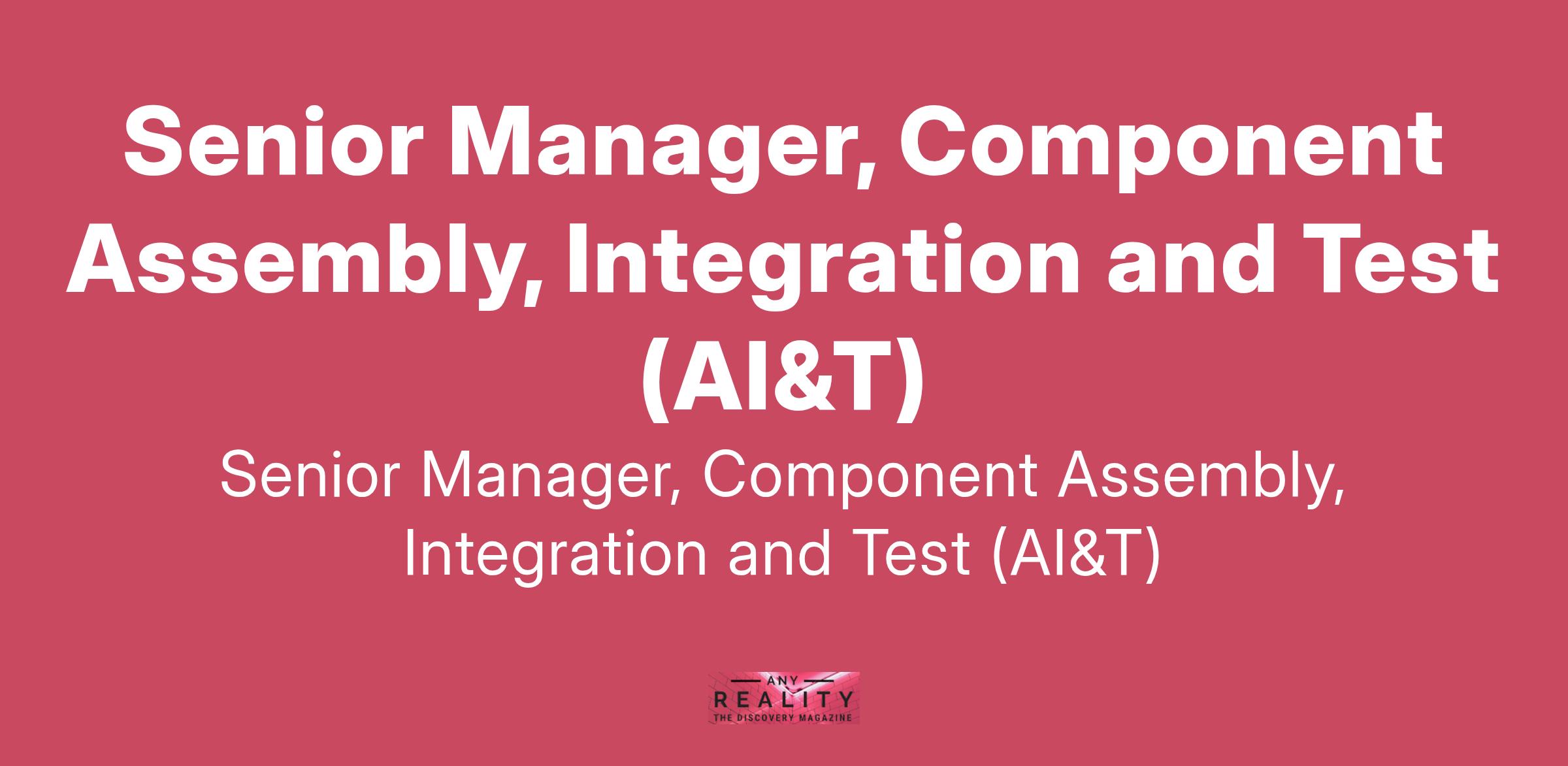 Senior Manager, Component Assembly, Integration and Test (AI&T)

Senior Manager, Component Assembly, Integration and Test (AI&T)

ANY
REALITY
THE DISCOVERY MAGAZINE